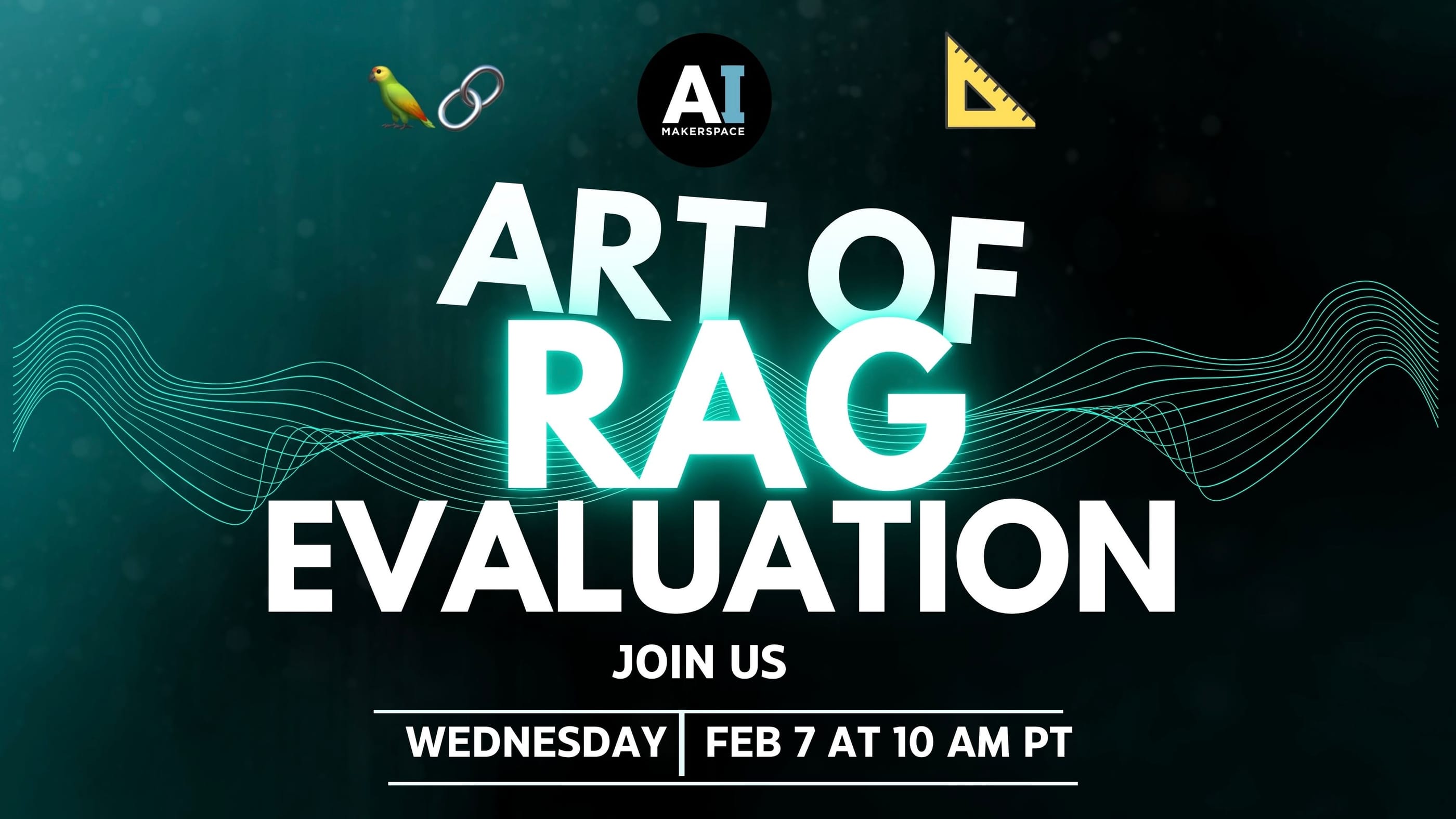 AI
MAKERSPACE

ART OF
RAG
EVALUATION

JOIN US

WEDNESDAY | FEB 7 AT 10 AM PT